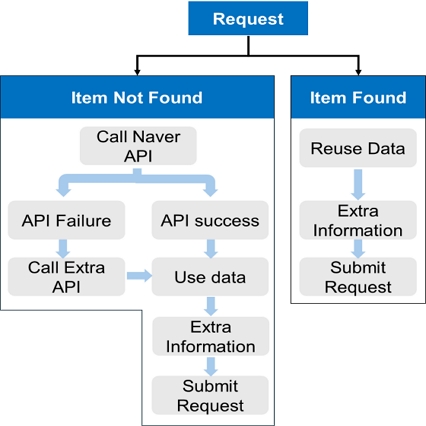 Request

Item Not Found

Call Naver API

API Failure

API success

Call Extra API

Use data

Extra Information

Submit Request

Item Found

Reuse Data

Extra Information

Submit Request